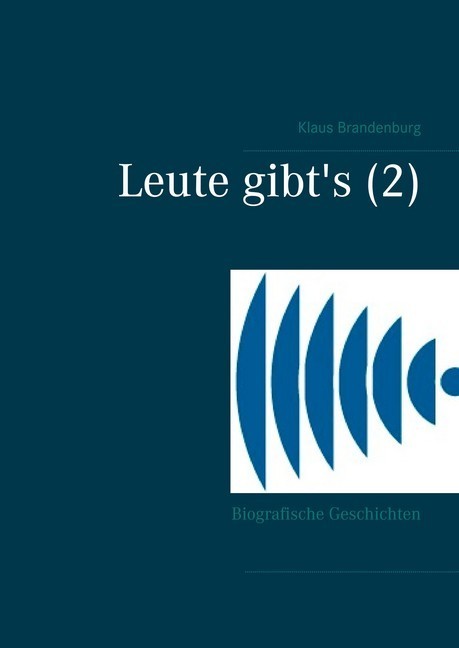 Klaus Brandenburg

Leute gibt's (2)

Biografische Geschichten